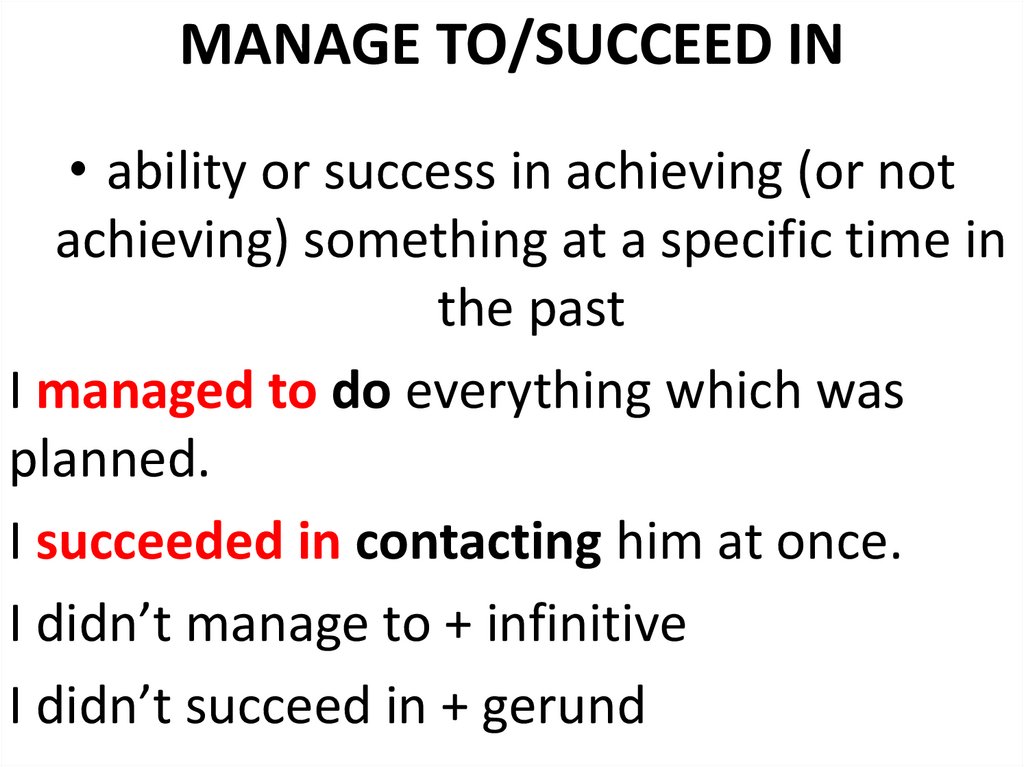 MANAGE TO/SUCCEED IN

• ability or success in achieving (or not achieving) something at a specific time in the past

I managed to do everything which was planned.

I succeeded in contacting him at once.

I didn’t manage to + infinitive

I didn’t succeed in + gerund